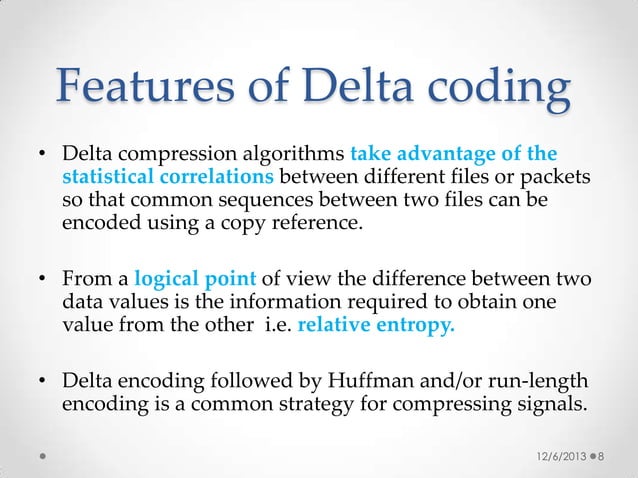 Features of Delta coding

• Delta compression algorithms take advantage of the statistical correlations between different files or packets so that common sequences between two files can be encoded using a copy reference.

• From a logical point of view the difference between two data values is the information required to obtain one value from the other i.e. relative entropy.

• Delta encoding followed by Huffman and/or run-length encoding is a common strategy for compressing signals.

12/6/2013 8